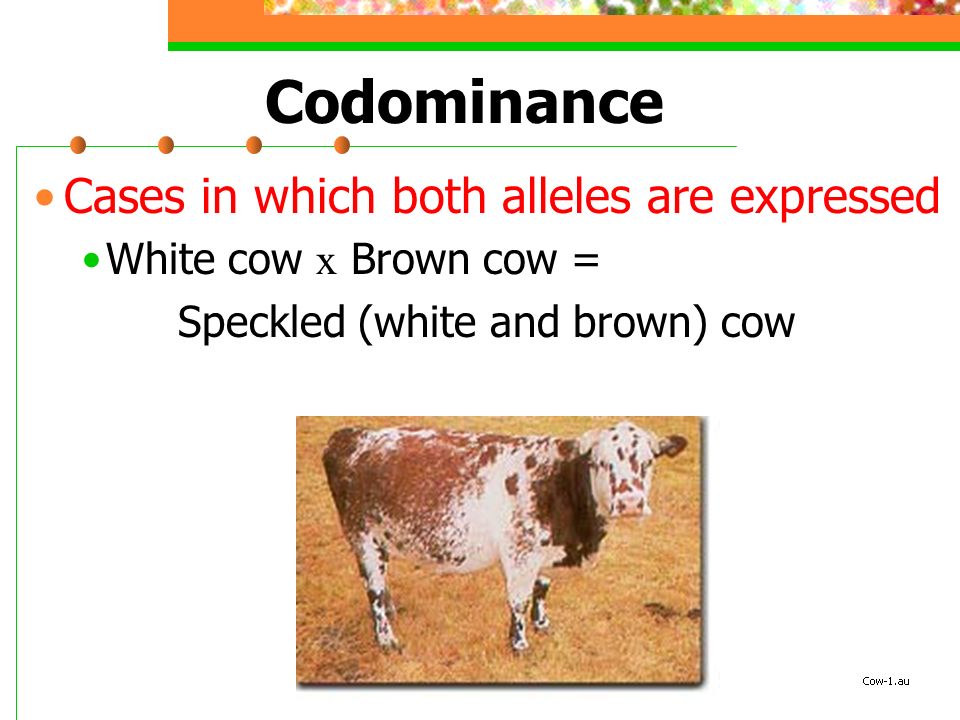 Codominance

• Cases in which both alleles are expressed

• White cow x Brown cow = Speckled (white and brown) cow

Cow-1.au